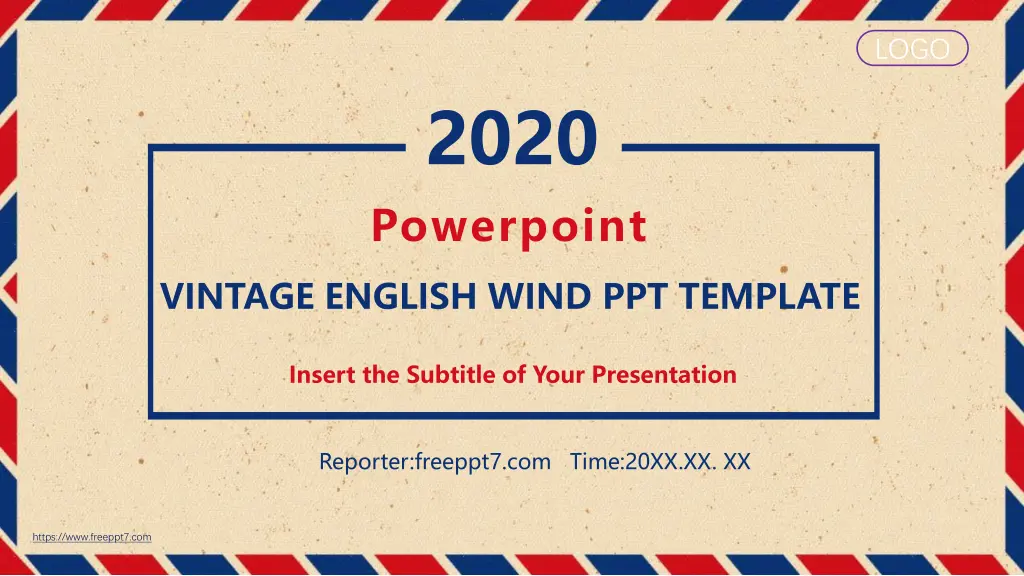 LOGO

2020

Powerpoint

VINTAGE ENGLISH WIND PPT TEMPLATE

Insert the Subtitle of Your Presentation

Reporter:freeppt7.com Time:20XX.XX. XX

https://www.freeppt7.com